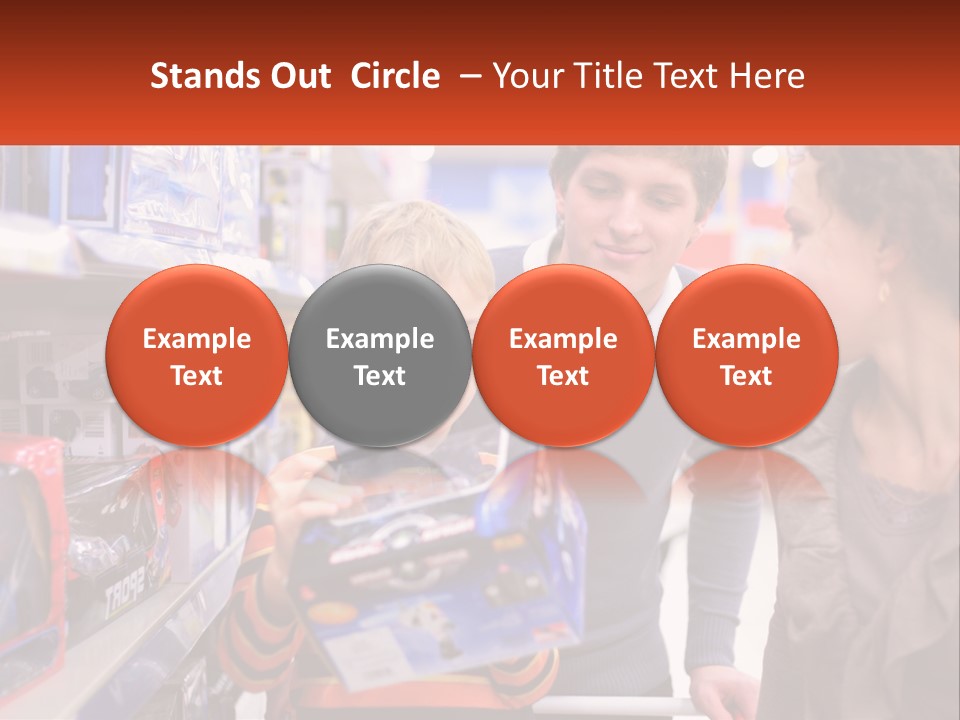 Stands Out Circle – Your Title Text Here

Example Text

Example Text

Example Text

Example Text